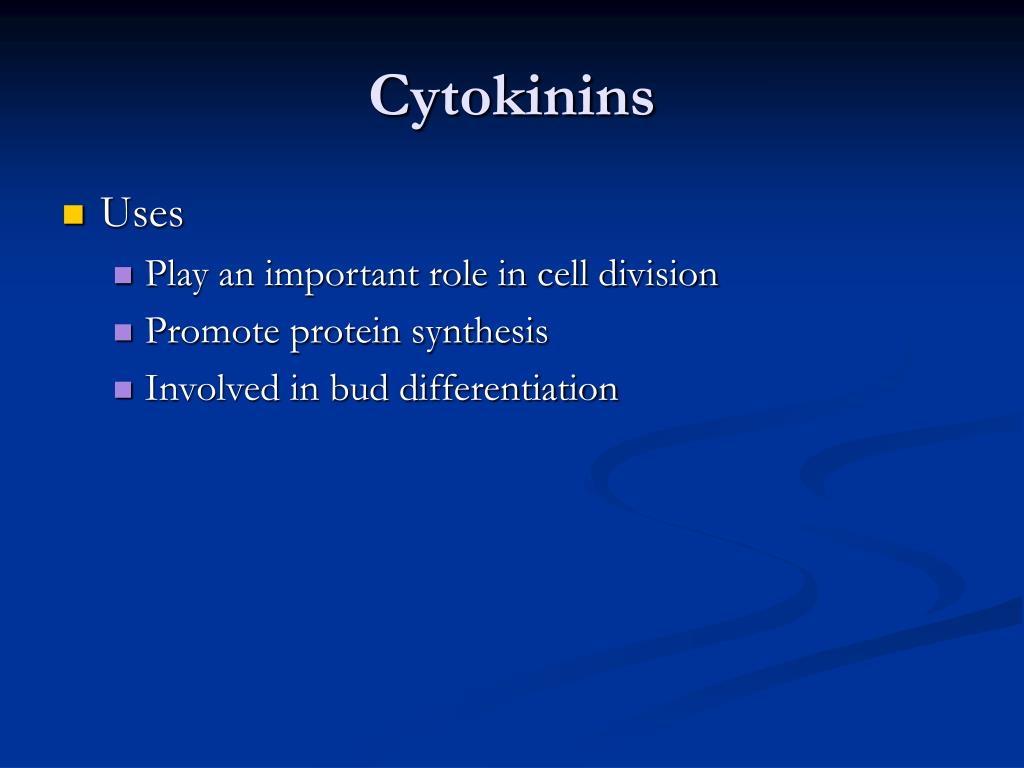 Cytokinins

Uses

Play an important role in cell division

Promote protein synthesis

Involved in bud differentiation